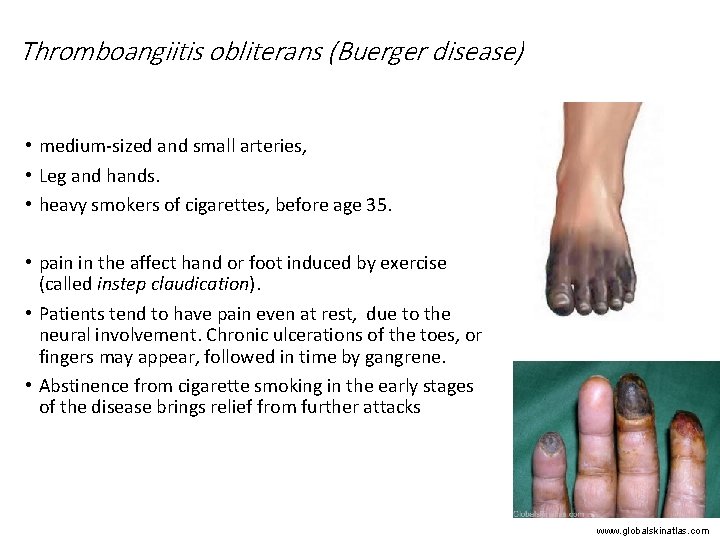 Thromboangiitis obliterans (Buerger disease)

• medium-sized and small arteries,
• Leg and hands.
• heavy smokers of cigarettes, before age 35.

• pain in the affect hand or foot induced by exercise (called instep claudication).
• Patients tend to have pain even at rest, due to the neural involvement. Chronic ulcerations of the toes, or fingers may appear, followed in time by gangrene.
• Abstinence from cigarette smoking in the early stages of the disease brings relief from further attacks

GlobalSkinAtlas.com

www.globalskinatlas.com